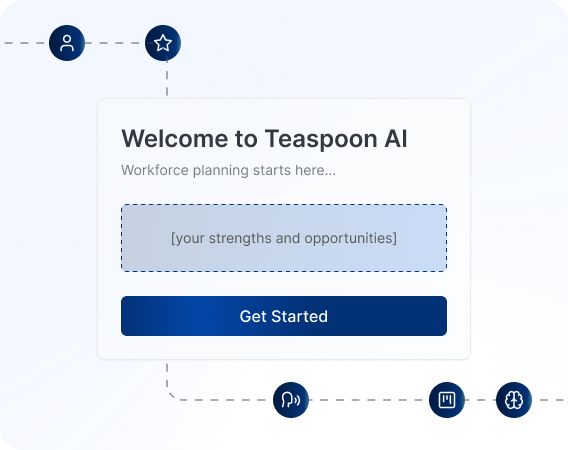 Welcome to Teaspoon AI

Workforce planning starts here...

[your strengths and opportunities]

Get Started